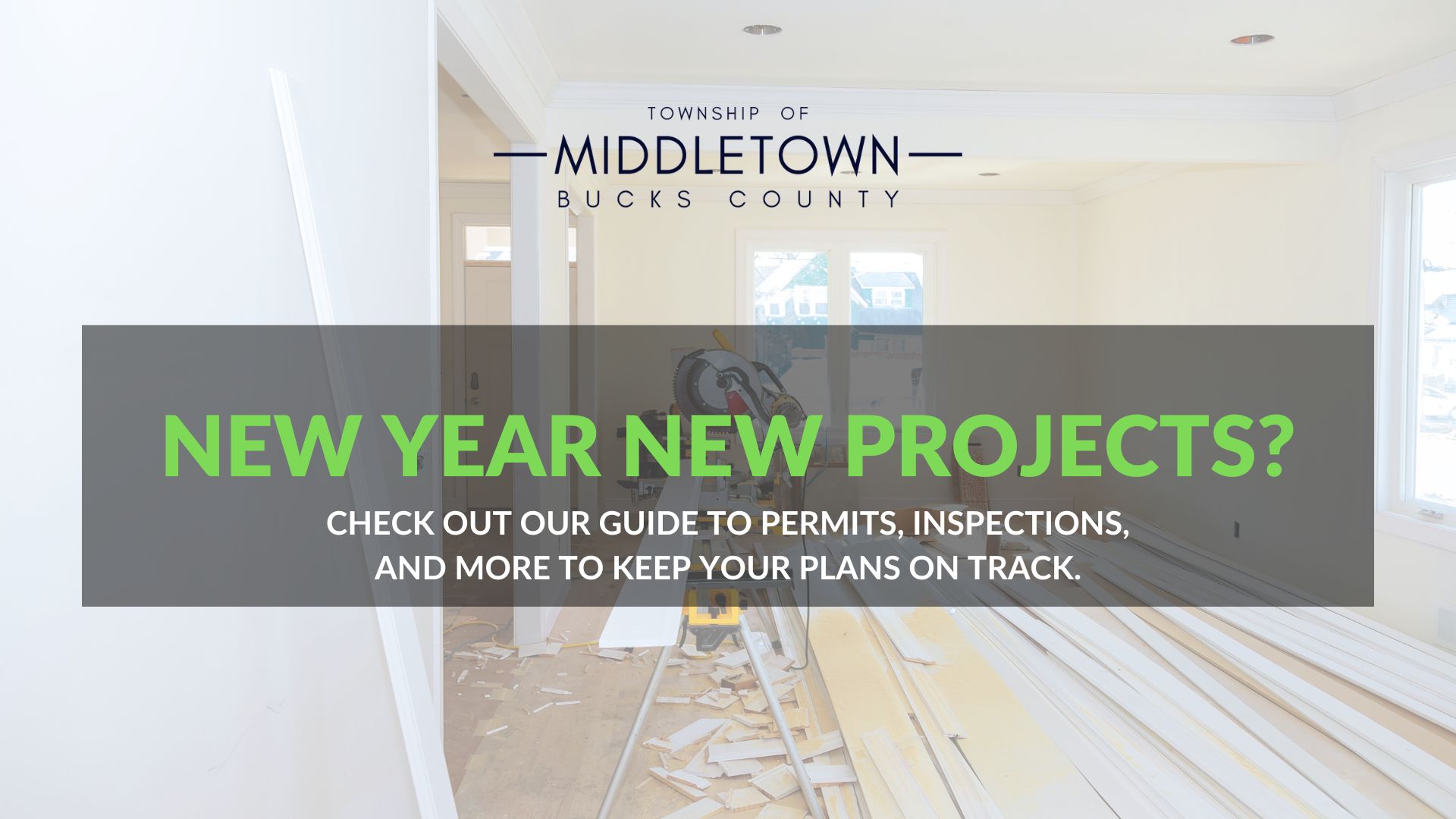 TOWNSHIP OF
MIDDLETOWN
BUCKS COUNTY

NEW YEAR NEW PROJECTS?

CHECK OUT OUR GUIDE TO PERMITS, INSPECTIONS, AND MORE TO KEEP YOUR PLANS ON TRACK.